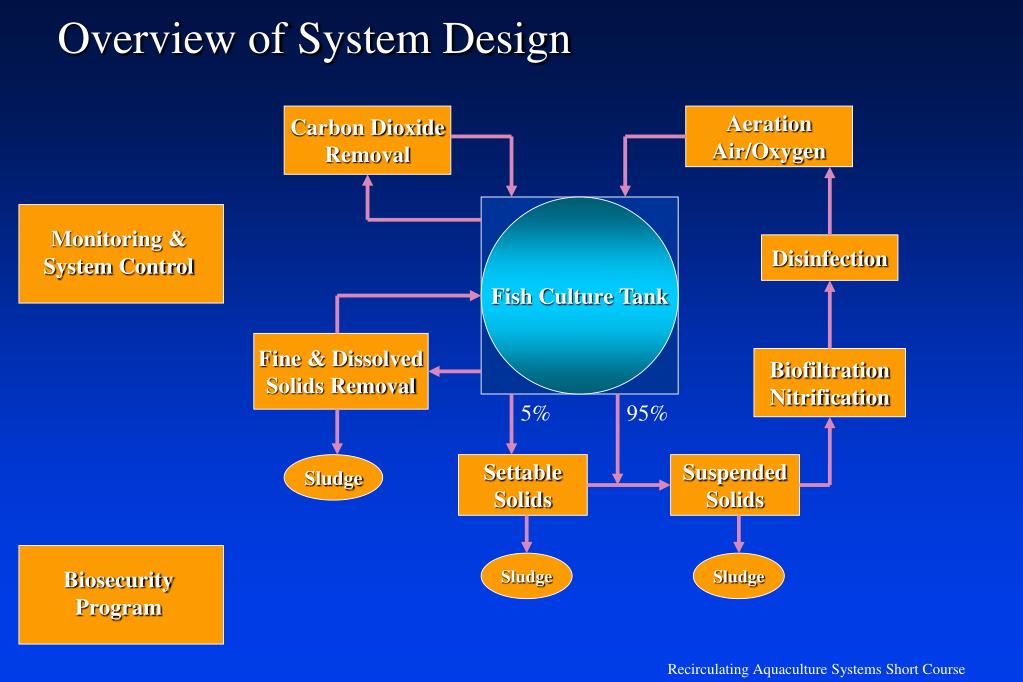 Overview of System Design

Carbon Dioxide Removal

Aeration Air/Oxygen

Monitoring & System Control

Disinfection

Fish Culture Tank

Fine & Dissolved Solids Removal

Biofiltration Nitrification

5%

95%

Sludge

Settable Solids

Suspended Solids

Biosecurity Program

Sludge

Sludge

Recirculating Aquaculture Systems Short Course